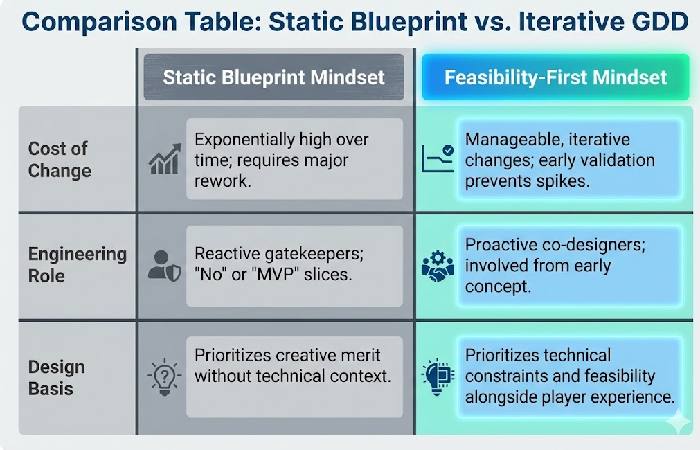 Comparison Table: Static Blueprint vs. Iterative GDD

| | Static Blueprint Mindset | Feasibility-First Mindset |
|---|---|---|
| Cost of Change | Exponentially high over time; requires major rework. | Manageable, iterative changes; early validation prevents spikes. |
| Engineering Role | Reactive gatekeepers; "No" or "MVP" slices. | Proactive co-designers; involved from early concept. |
| Design Basis | Prioritizes creative merit without technical context. | Prioritizes technical constraints and feasibility alongside player experience. |